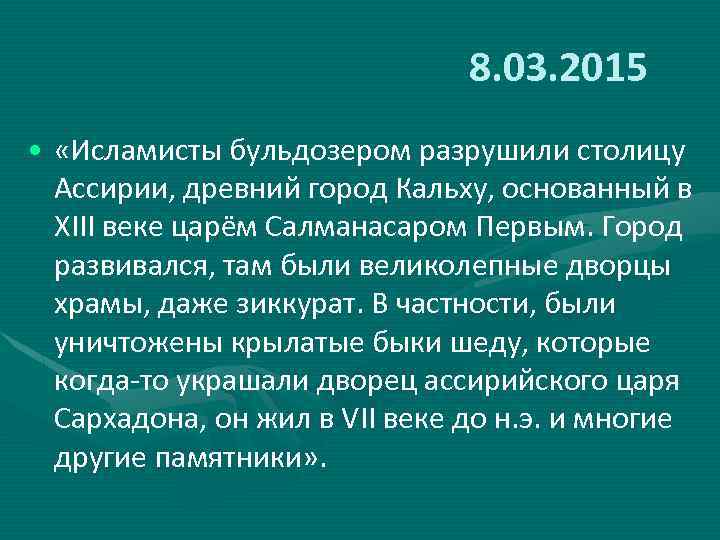 8.03.2015

• «Исламисты бульдозером разрушили столицу Ассирии, древний город Кальху, основанный в XIII веке царём Салманасаром Первым. Город развивался, там были великолепные дворцы храмы, даже зиккурат. В частности, были уничтожены крылатые быки шеду, которые когда-то украшали дворец ассирийского царя Сархадона, он жил в VII веке до н.э. и многие другие памятники».